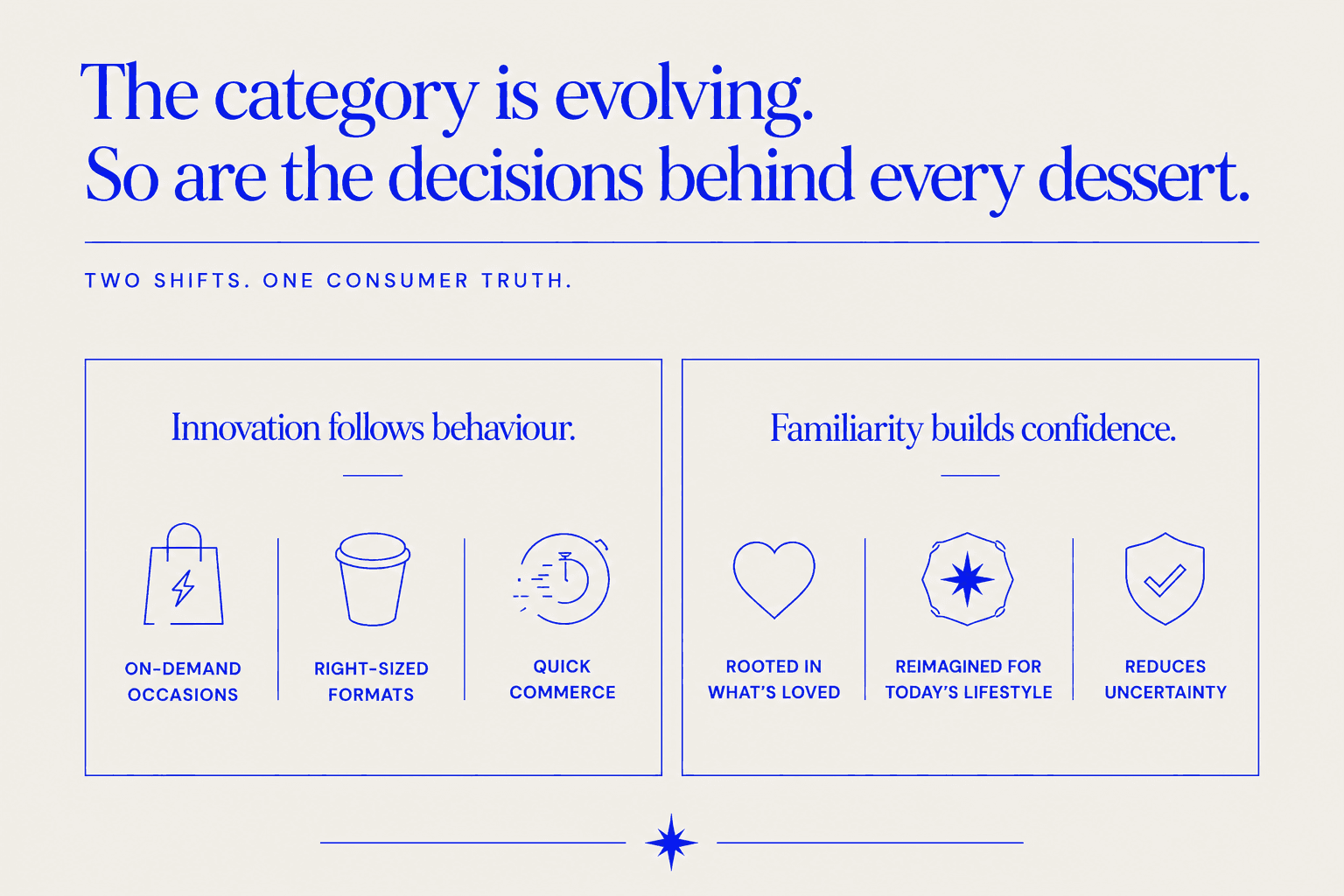 The category is evolving.
So are the decisions behind every dessert.

TWO SHIFTS. ONE CONSUMER TRUTH.

Innovation follows behaviour.

ON-DEMAND OCCASIONS

RIGHT-SIZED FORMATS

QUICK COMMERCE

Familiarity builds confidence.

ROOTED IN WHAT'S LOVED

REIMAGINED FOR TODAY'S LIFESTYLE

REDUCES UNCERTAINTY